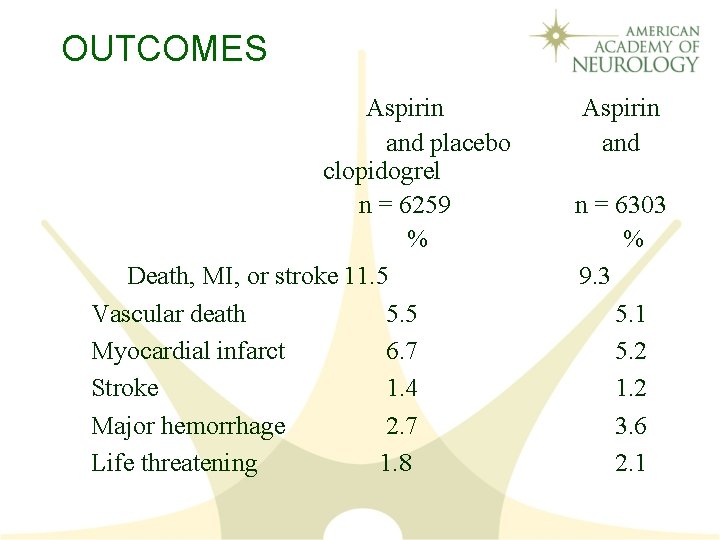 OUTCOMES

AMERICAN ACADEMY OF NEUROLOGY

| | Aspirin and placebo | Aspirin and clopidogrel |
|---|---|---|
| | n = 6259 | n = 6303 |
| | % | % |
| Death, MI, or stroke | 11.5 | 9.3 |
| Vascular death | 5.5 | 5.1 |
| Myocardial infarct | 6.7 | 5.2 |
| Stroke | 1.4 | 1.2 |
| Major hemorrhage | 2.7 | 3.6 |
| Life threatening | 1.8 | 2.1 |